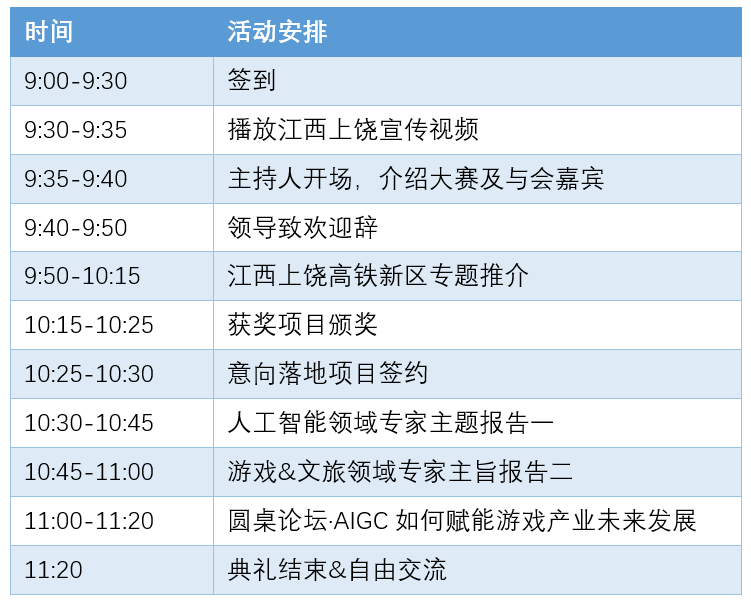 | 时间 | 活动安排 |
|---|---|
| 9:00-9:30 | 签到 |
| 9:30-9:35 | 播放江西上饶宣传视频 |
| 9:35-9:40 | 主持人开场，介绍大赛及与会嘉宾 |
| 9:40-9:50 | 领导致欢迎辞 |
| 9:50-10:15 | 江西上饶高铁新区专题推介 |
| 10:15-10:25 | 获奖项目颁奖 |
| 10:25-10:30 | 意向落地项目签约 |
| 10:30-10:45 | 人工智能领域专家主题报告一 |
| 10:45-11:00 | 游戏&文旅领域专家主旨报告二 |
| 11:00-11:20 | 圆桌论坛·AIGC 如何赋能游戏产业未来发展 |
| 11:20 | 典礼结束&自由交流 |